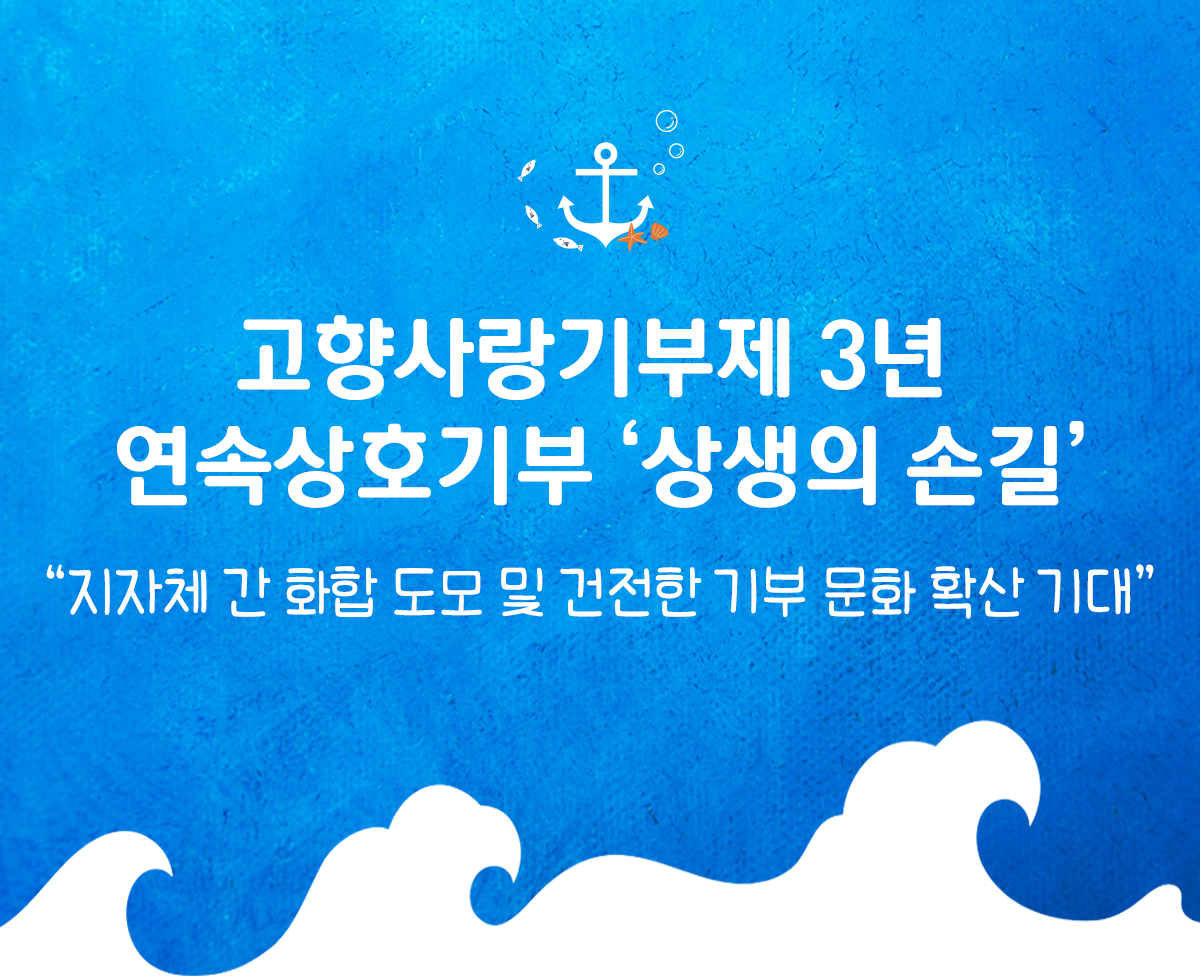 고향사랑기부제 3년
연속상호기부 ‘상생의 손길’

“지자체 간 화합 도모 및 건전한 기부 문화 확산 기대”